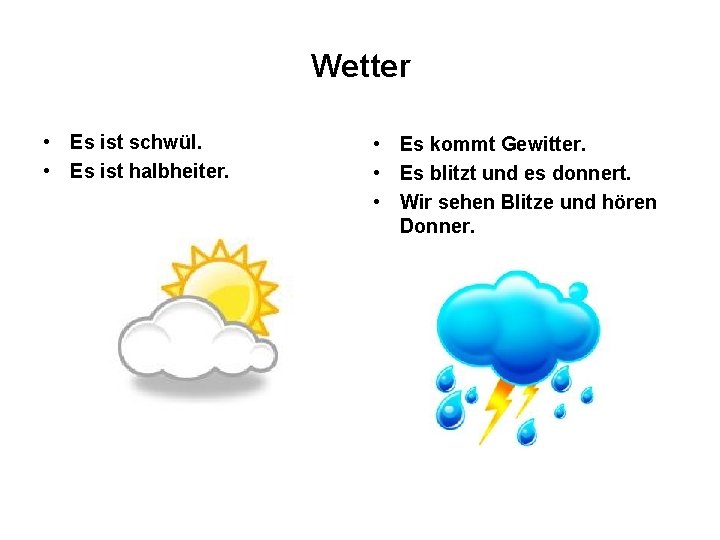 Wetter

• Es ist schwül.
• Es ist halbheiter.

• Es kommt Gewitter.
• Es blitzt und es donnert.
• Wir sehen Blitze und hören Donner.